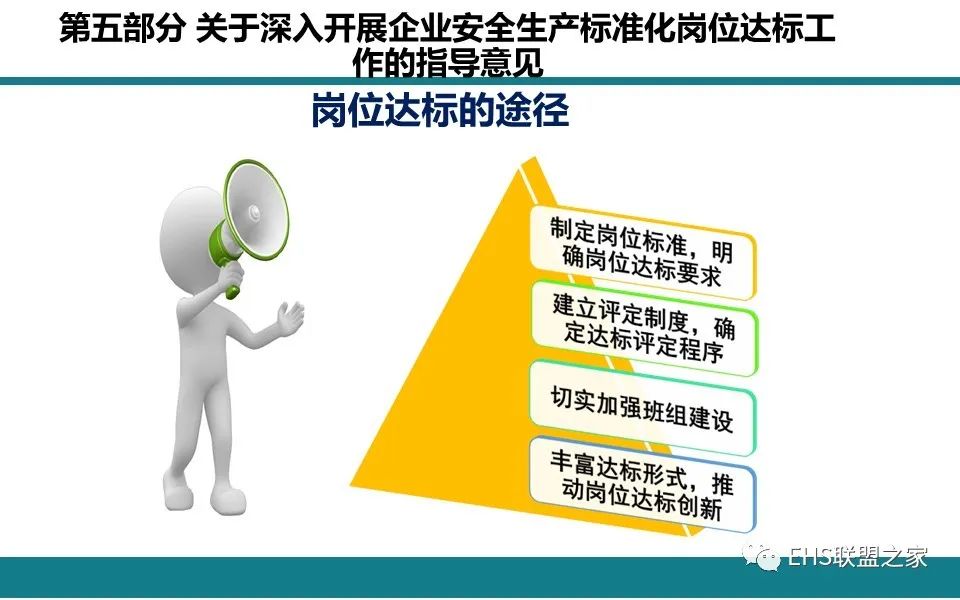 第五部分 关于深入开展企业安全生产标准化岗位达标工作的指导意见

岗位达标的途径

制定岗位标准，明确岗位达标要求

建立评定制度，确定达标评定程序

切实加强班组建设

丰富达标形式，推动岗位达标创新

EHS联盟之家